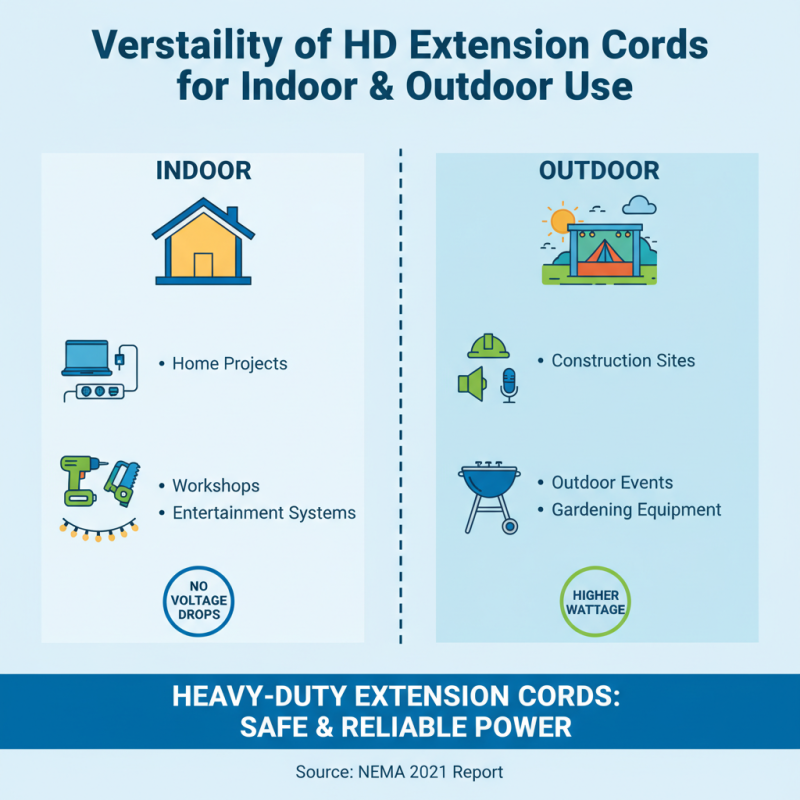 Verstaility of HD Extension Cords for Indoor & Outdoor Use

INDOOR

• Home Projects

• Workshops
• Entertainment Systems

NO VOLTAGE DROPS

OUTDOOR

• Construction Sites

• Outdoor Events
• Gardening Equipment

HIGHER WATTAGE

HEAVY-DUTY EXTENSION CORDS: SAFE & RELIABLE POWER

Source: NEMA 2021 Report